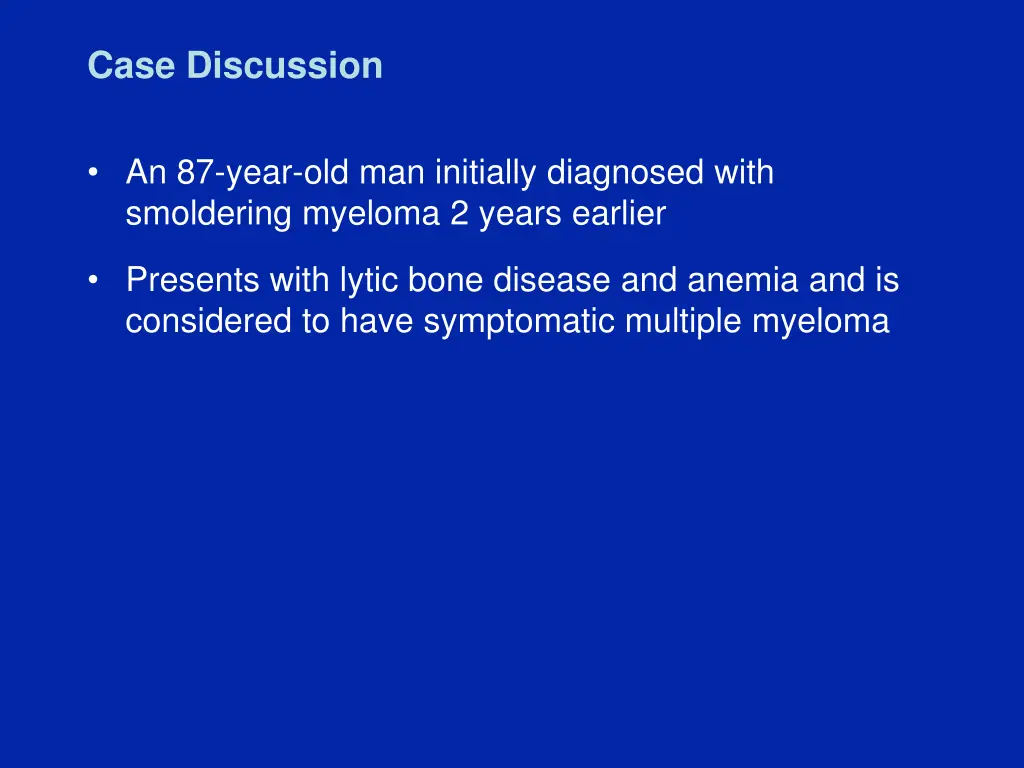 Case Discussion

• An 87-year-old man initially diagnosed with smoldering myeloma 2 years earlier

• Presents with lytic bone disease and anemia and is considered to have symptomatic multiple myeloma